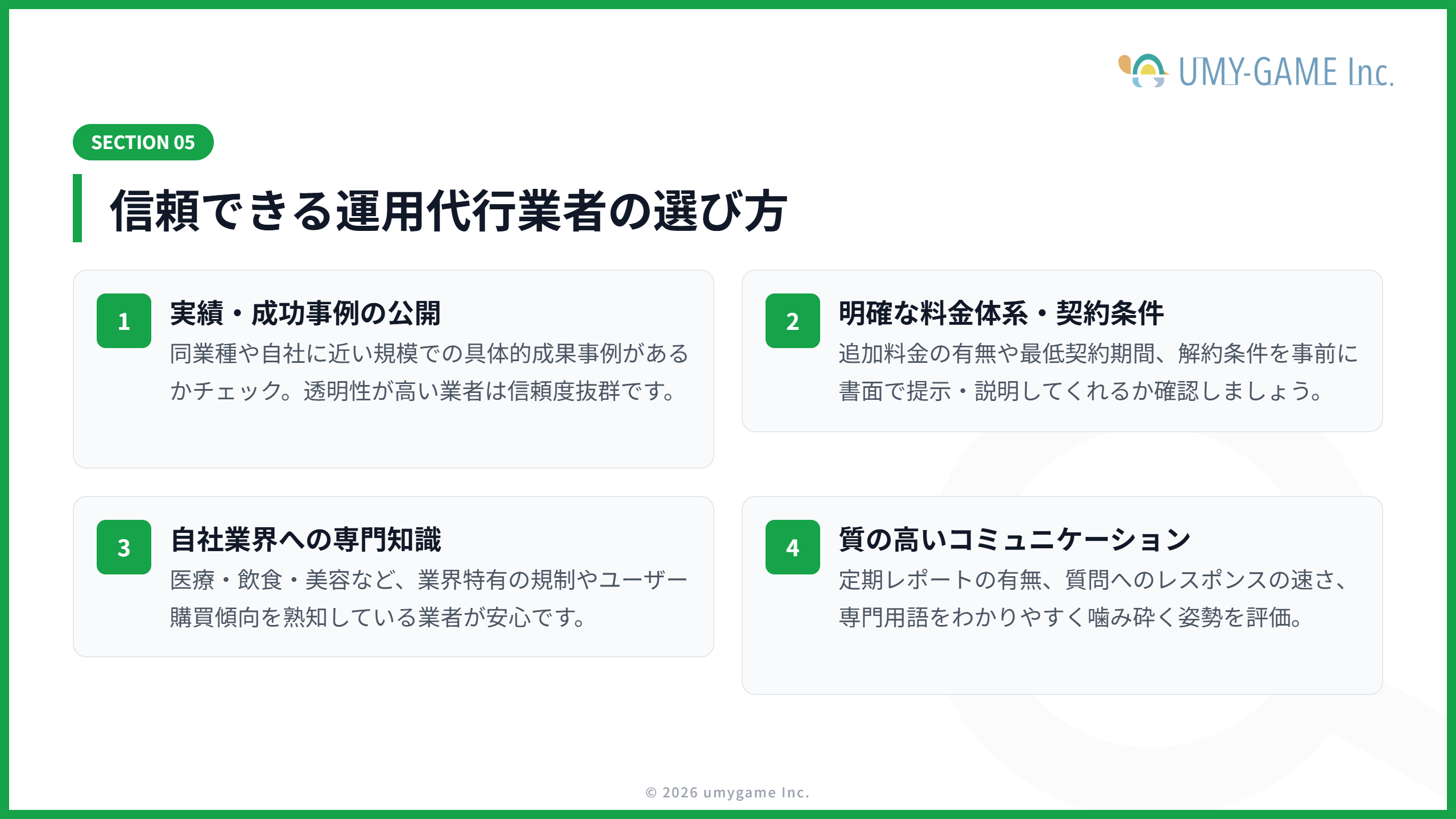 UMY-GAME Inc.

SECTION 05

信頼できる運用代行業者の選び方

1
実績・成功事例の公開
同業種や自社に近い規模での具体的成果事例があるかチェック。透明性が高い業者は信頼度抜群です。

2
明確な料金体系・契約条件
追加料金の有無や最低契約期間、解約条件を事前に書面で提示・説明してくれるか確認しましょう。

3
自社業界への専門知識
医療・飲食・美容など、業界特有の規制やユーザー購買傾向を熟知している業者が安心です。

4
質の高いコミュニケーション
定期レポートの有無、質問へのレスポンスの速さ、専門用語をわかりやすく噛み砕く姿勢を評価。

© 2026 umygame Inc.